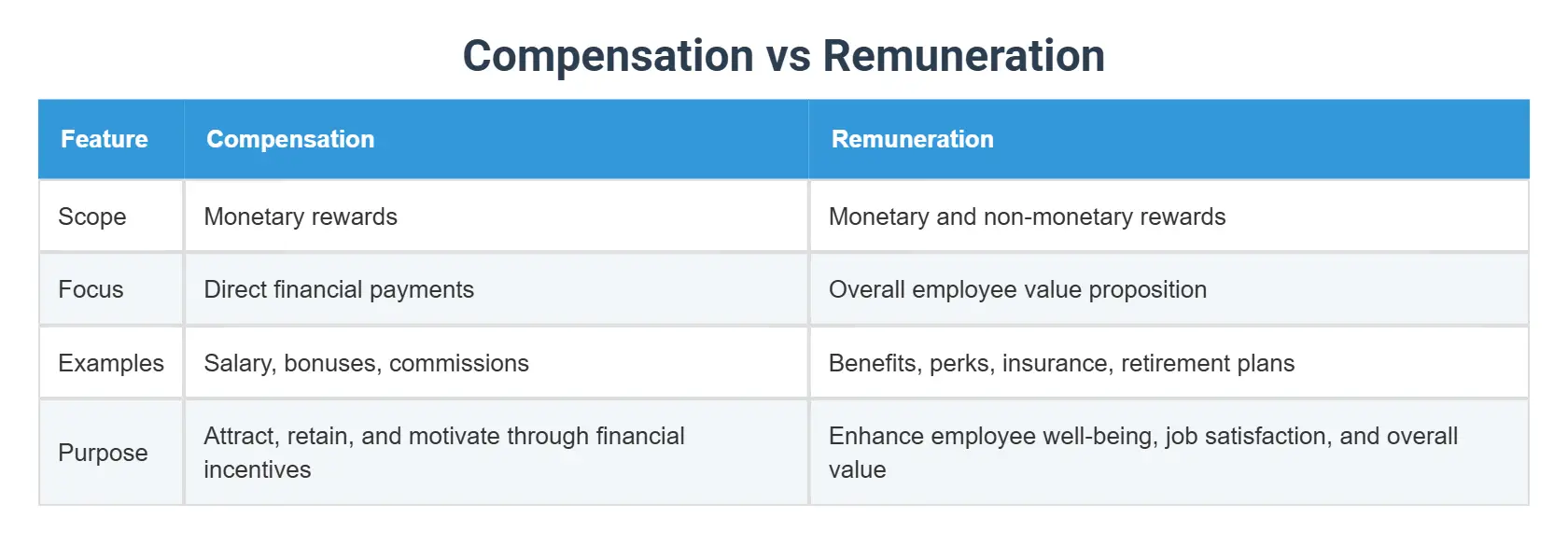 Compensation vs Remuneration

| Feature | Compensation | Remuneration |
|---|---|---|
| Scope | Monetary rewards | Monetary and non-monetary rewards |
| Focus | Direct financial payments | Overall employee value proposition |
| Examples | Salary, bonuses, commissions | Benefits, perks, insurance, retirement plans |
| Purpose | Attract, retain, and motivate through financial incentives | Enhance employee well-being, job satisfaction, and overall value |